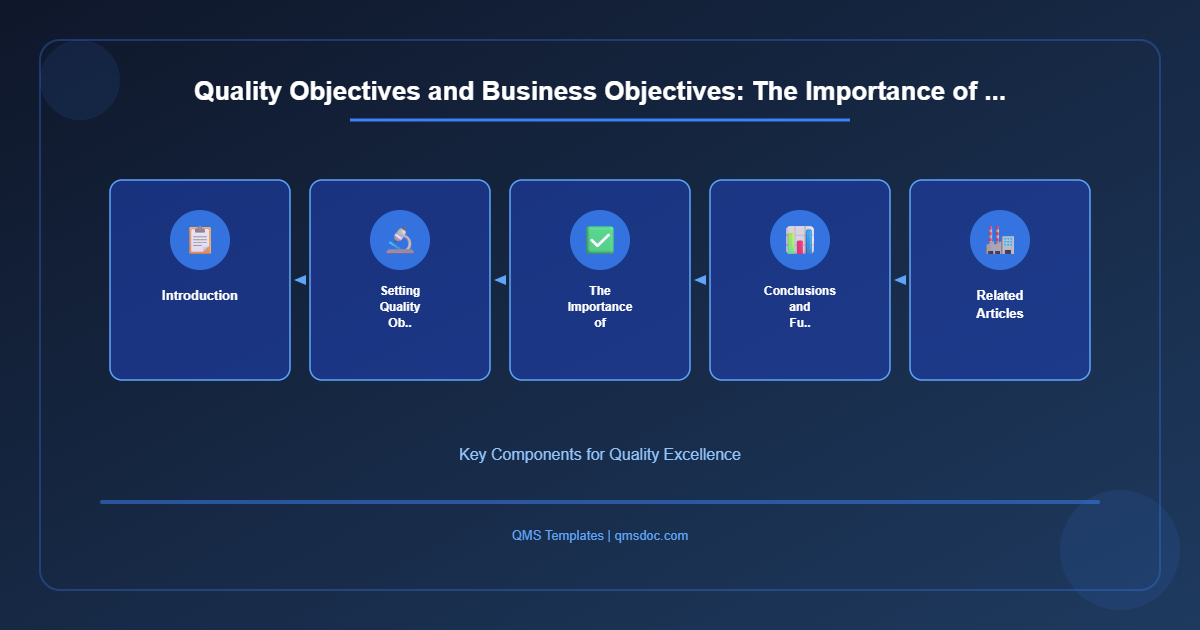 Quality Objectives and Business Objectives: The Importance of ...

Introduction

Setting Quality Ob..

The Importance of

Conclusions and Fu..

Related Articles

Key Components for Quality Excellence

QMS Templates | qmsdoc.com